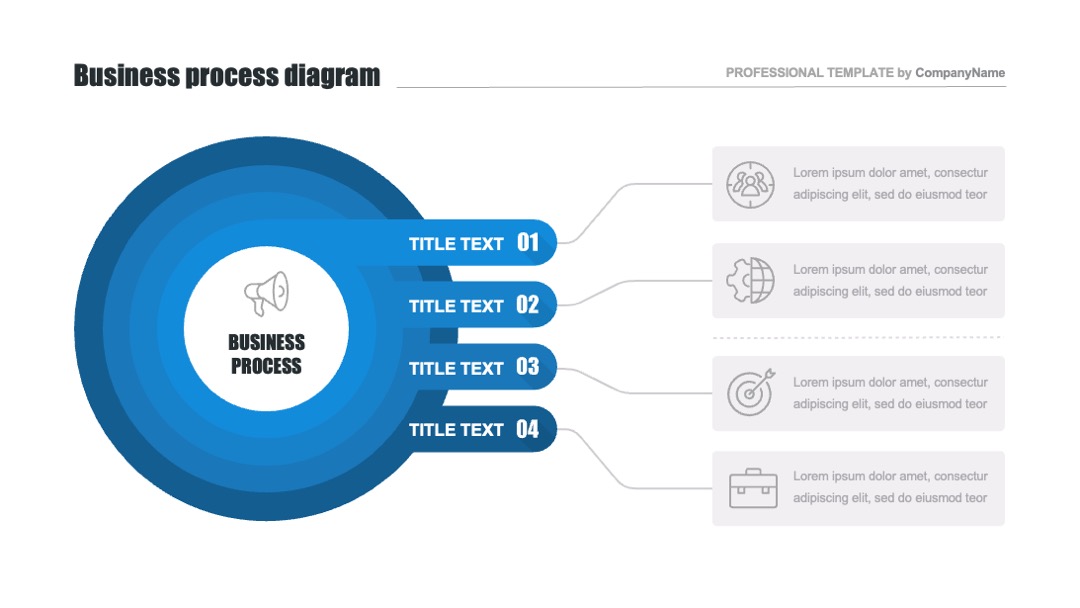 Business process diagram

PROFESSIONAL TEMPLATE by CompanyName

BUSINESS PROCESS

TITLE TEXT 01

TITLE TEXT 02

TITLE TEXT 03

TITLE TEXT 04

Lorem ipsum dolor amet, consectur adipiscing elit, sed do eiusmod teor

Lorem ipsum dolor amet, consectur adipiscing elit, sed do eiusmod teor

Lorem ipsum dolor amet, consectur adipiscing elit, sed do eiusmod teor

Lorem ipsum dolor amet, consectur adipiscing elit, sed do eiusmod teor